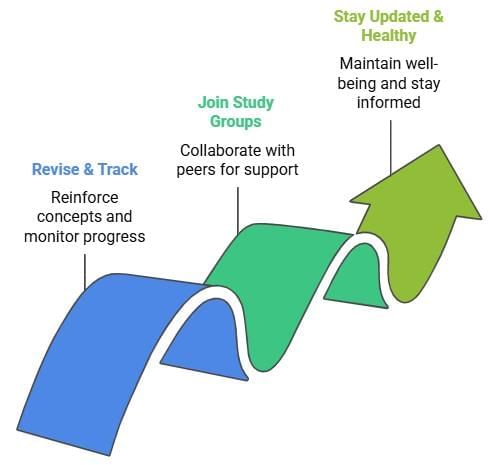 Revise & Track

Reinforce concepts and monitor progress

Join Study Groups

Collaborate with peers for support

Stay Updated & Healthy

Maintain well-being and stay informed